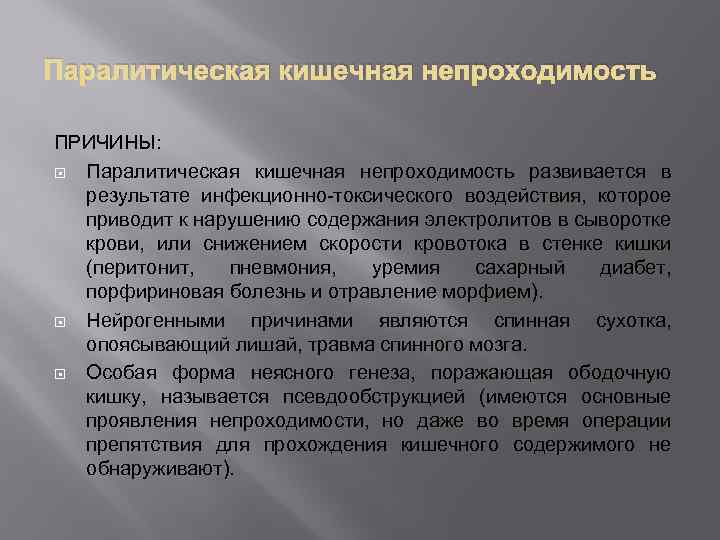 Паралитическая кишечная непроходимость

ПРИЧИНЫ:

Паралитическая кишечная непроходимость развивается в результате инфекционно-токсического воздействия, которое приводит к нарушению содержания электролитов в сыворотке крови, или снижением скорости кровотока в стенке кишки (перитонит, пневмония, уремия сахарный диабет, порфириновая болезнь и отравление морфием).

Нейрогенными причинами являются спинная сухотка, опоясывающий лишай, травма спинного мозга.

Особая форма неясного генеза, поражающая ободочную кишку, называется псевдообструкцией (имеются основные проявления непроходимости, но даже во время операции препятствия для прохождения кишечного содержимого не обнаруживают).